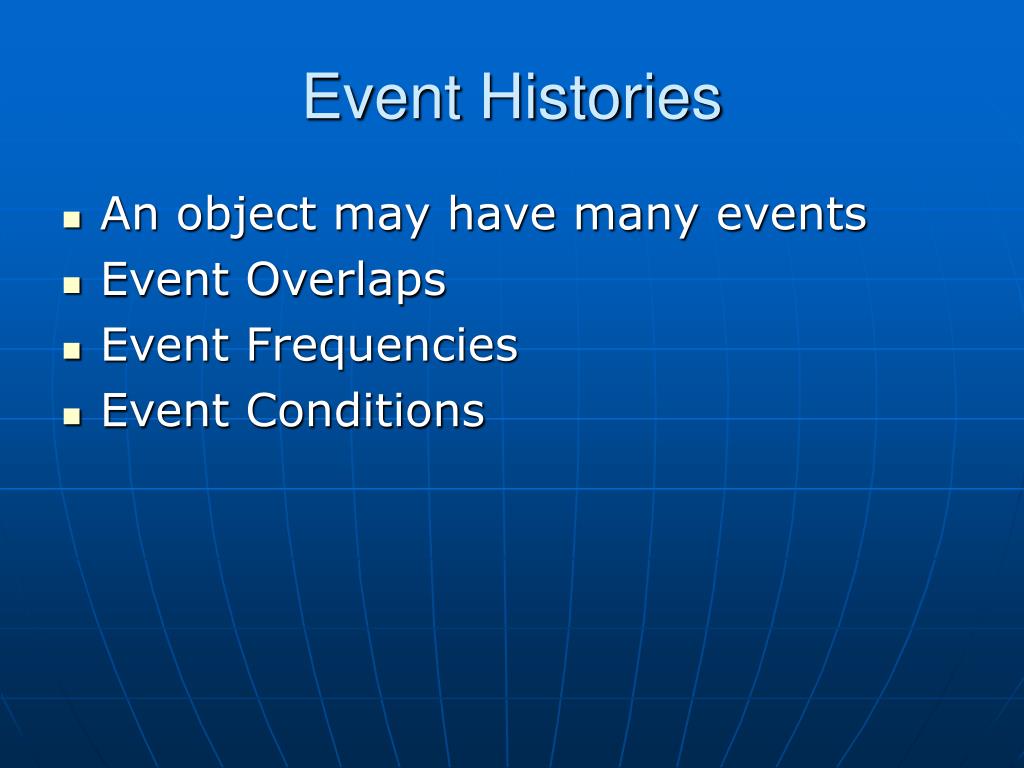 Event Histories

- An object may have many events
- Event Overlaps
- Event Frequencies
- Event Conditions